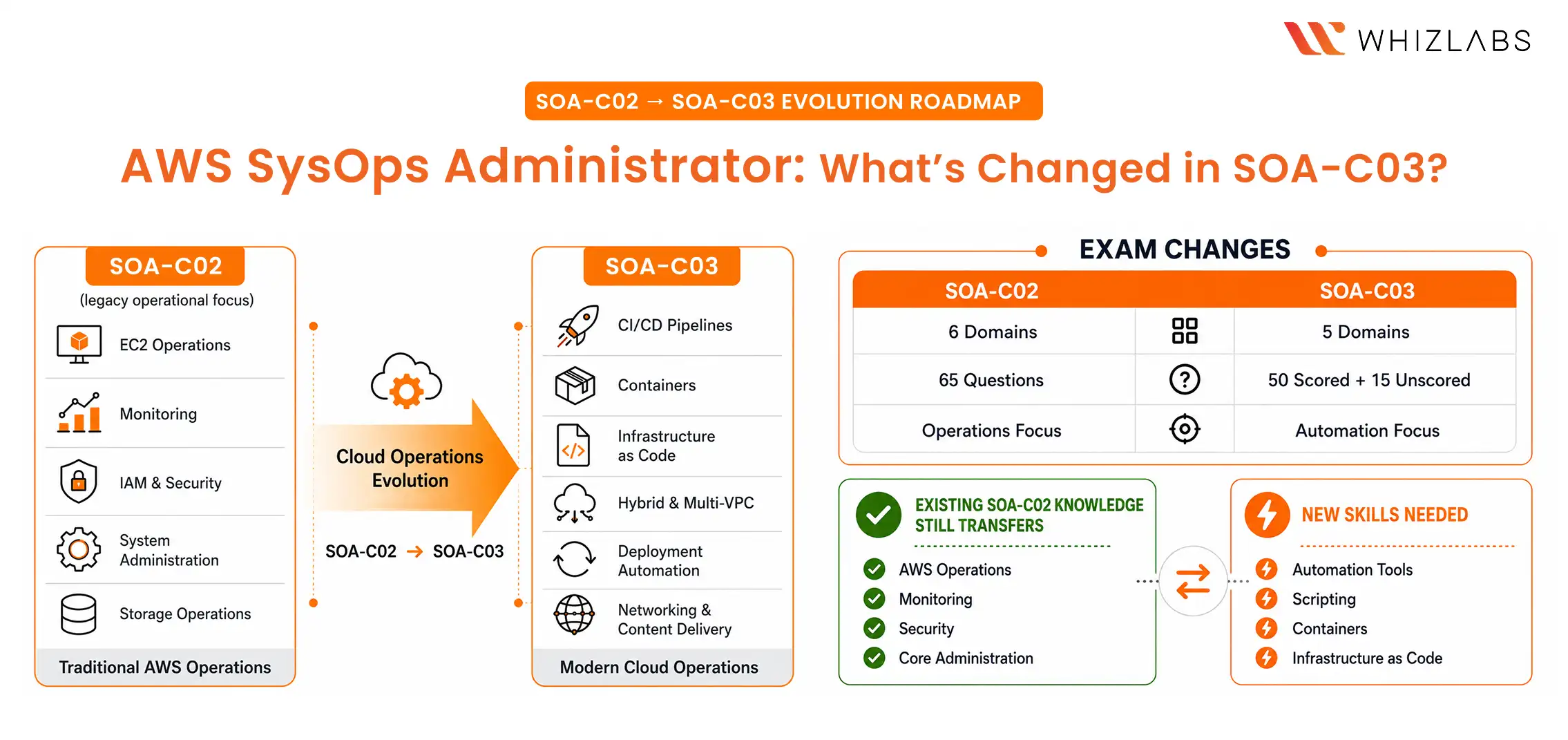 WHIZLABS

SOA-C02 → SOA-C03 EVOLUTION ROADMAP

AWS SysOps Administrator: What's Changed in SOA-C03?

SOA-C02
(legacy operational focus)
EC2 Operations
Monitoring
IAM & Security
System Administration
Storage Operations
Traditional AWS Operations

Cloud Operations Evolution
SOA-C02 → SOA-C03

SOA-C03
CI/CD Pipelines
Containers
Infrastructure as Code
Hybrid & Multi-VPC
Deployment Automation
Networking & Content Delivery
Modern Cloud Operations

EXAM CHANGES

| SOA-C02 | | SOA-C03 |
|---|---|---|
| 6 Domains | | 5 Domains |
| 65 Questions | ? | 50 Scored + 15 Unscored |
| Operations Focus | | Automation Focus |

EXISTING SOA-C02 KNOWLEDGE STILL TRANSFERS
AWS Operations
Monitoring
Security
Core Administration

NEW SKILLS NEEDED
Automation Tools
Scripting
Containers
Infrastructure as Code